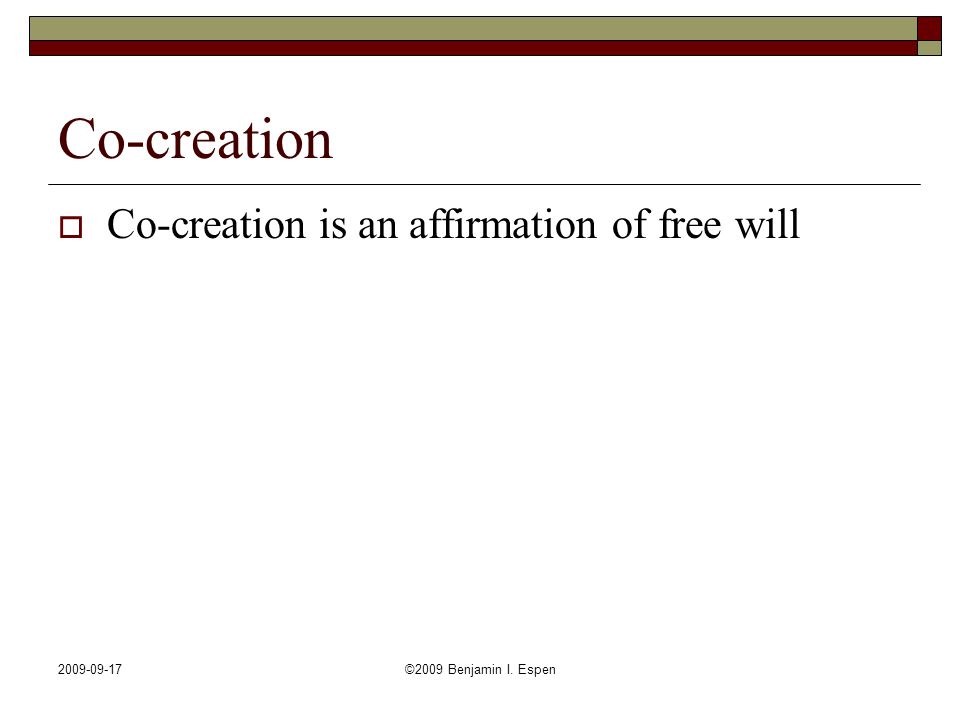 Co-creation

Co-creation is an affirmation of free will

2009-09-17

©2009 Benjamin I. Espen